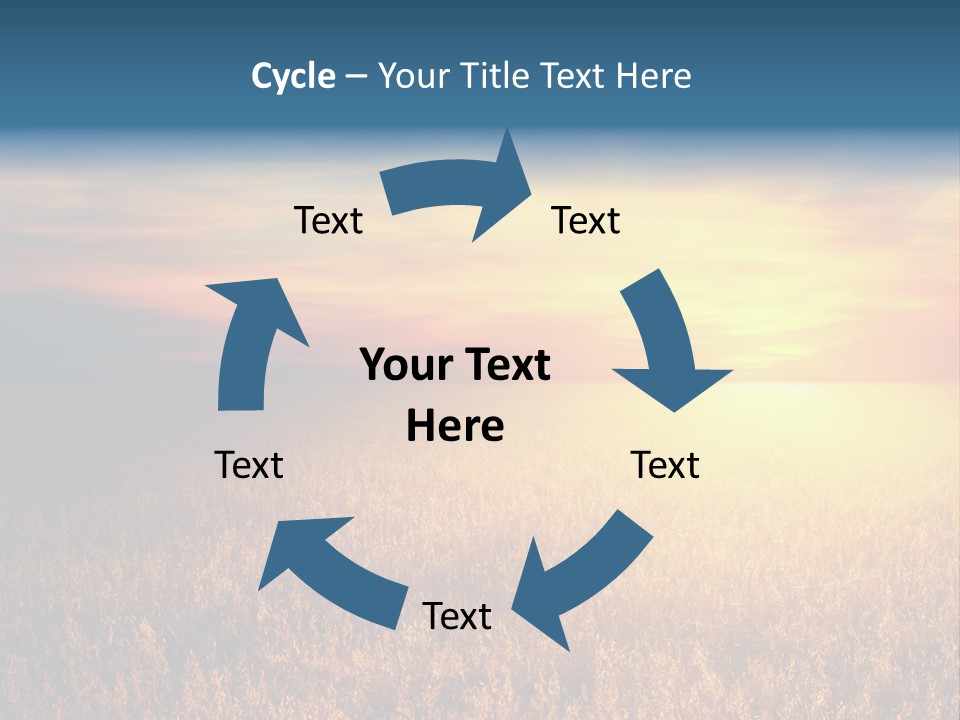 Cycle – Your Title Text Here

Text

Text

Your Text Here

Text

Text

Text